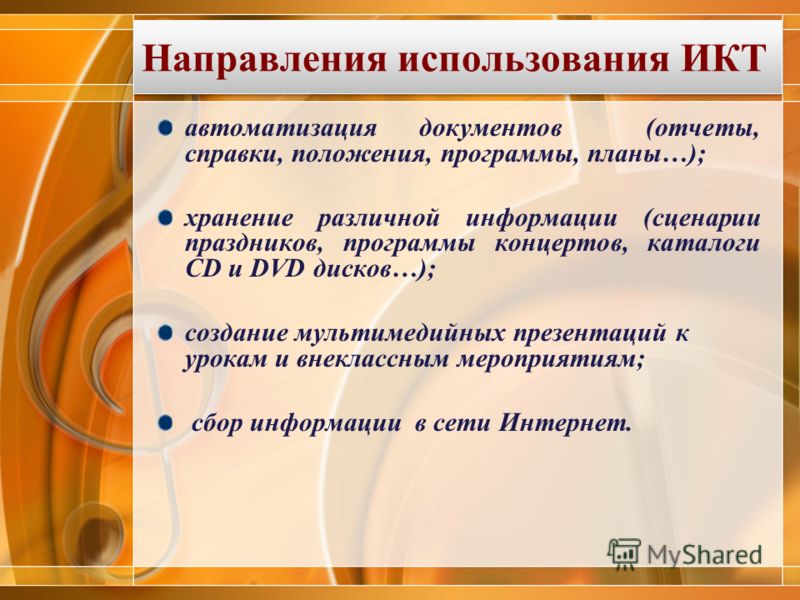 Направления использования ИКТ

автоматизация документов (отчеты, справки, положения, программы, планы…);

хранение различной информации (сценарии праздников, программы концертов, каталоги CD и DVD дисков…);

создание мультимедийных презентаций к урокам и внеклассным мероприятиям;

сбор информации в сети Интернет.

MyShared